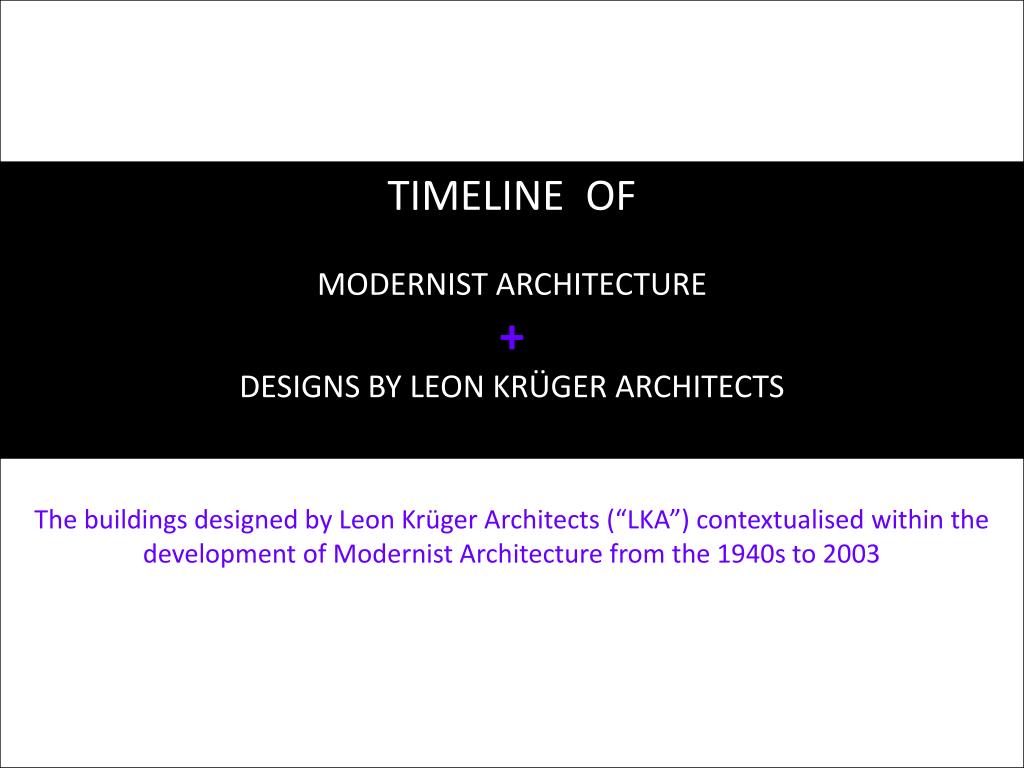 TIMELINE OF

MODERNIST ARCHITECTURE
+
DESIGNS BY LEON KRÜGER ARCHITECTS

The buildings designed by Leon Krüger Architects (“LKA”) contextualised within the development of Modernist Architecture from the 1940s to 2003